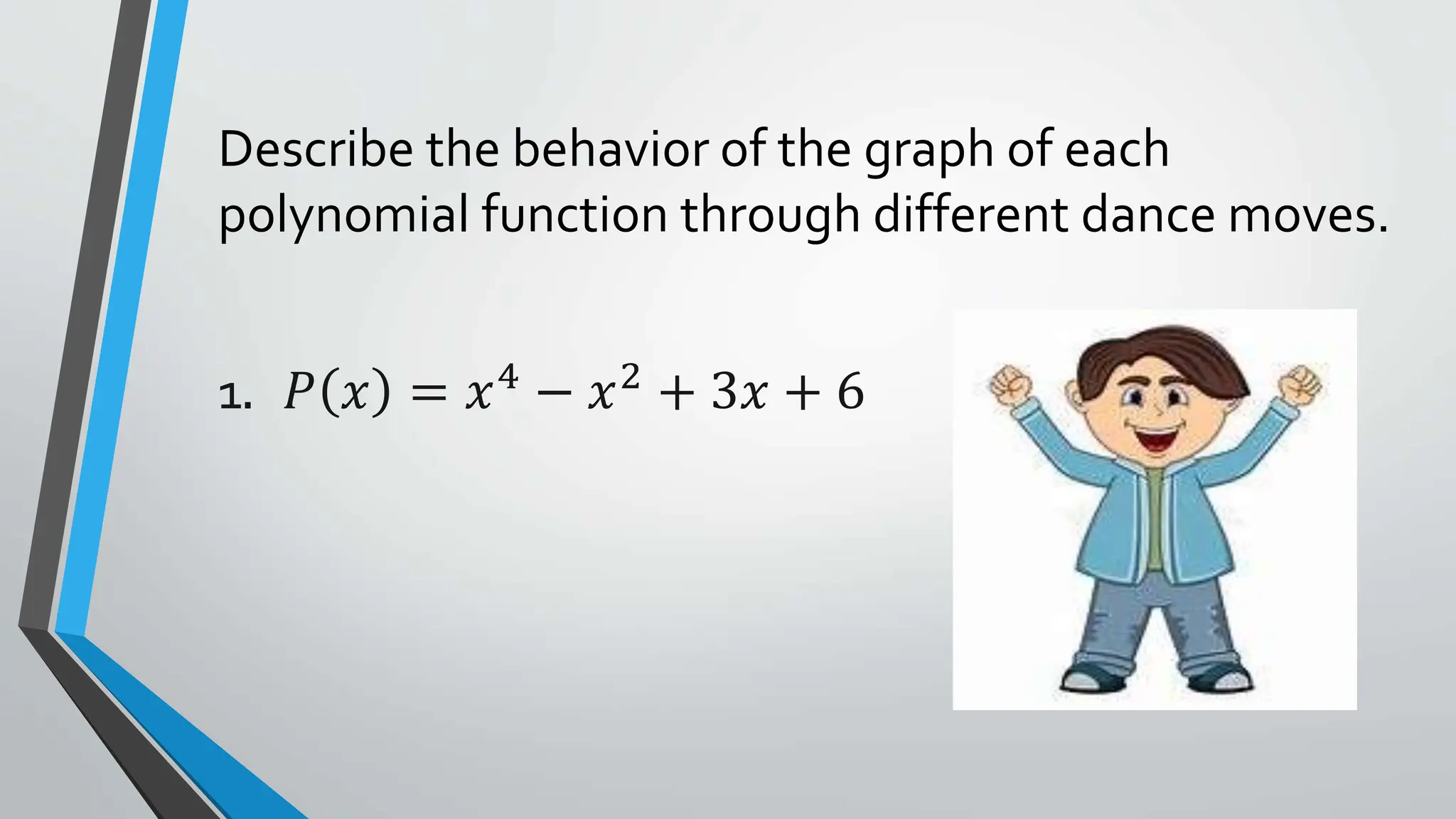 Describe the behavior of the graph of each polynomial function through different dance moves.

1. $P(x) = x^4 - x^2 + 3x + 6$